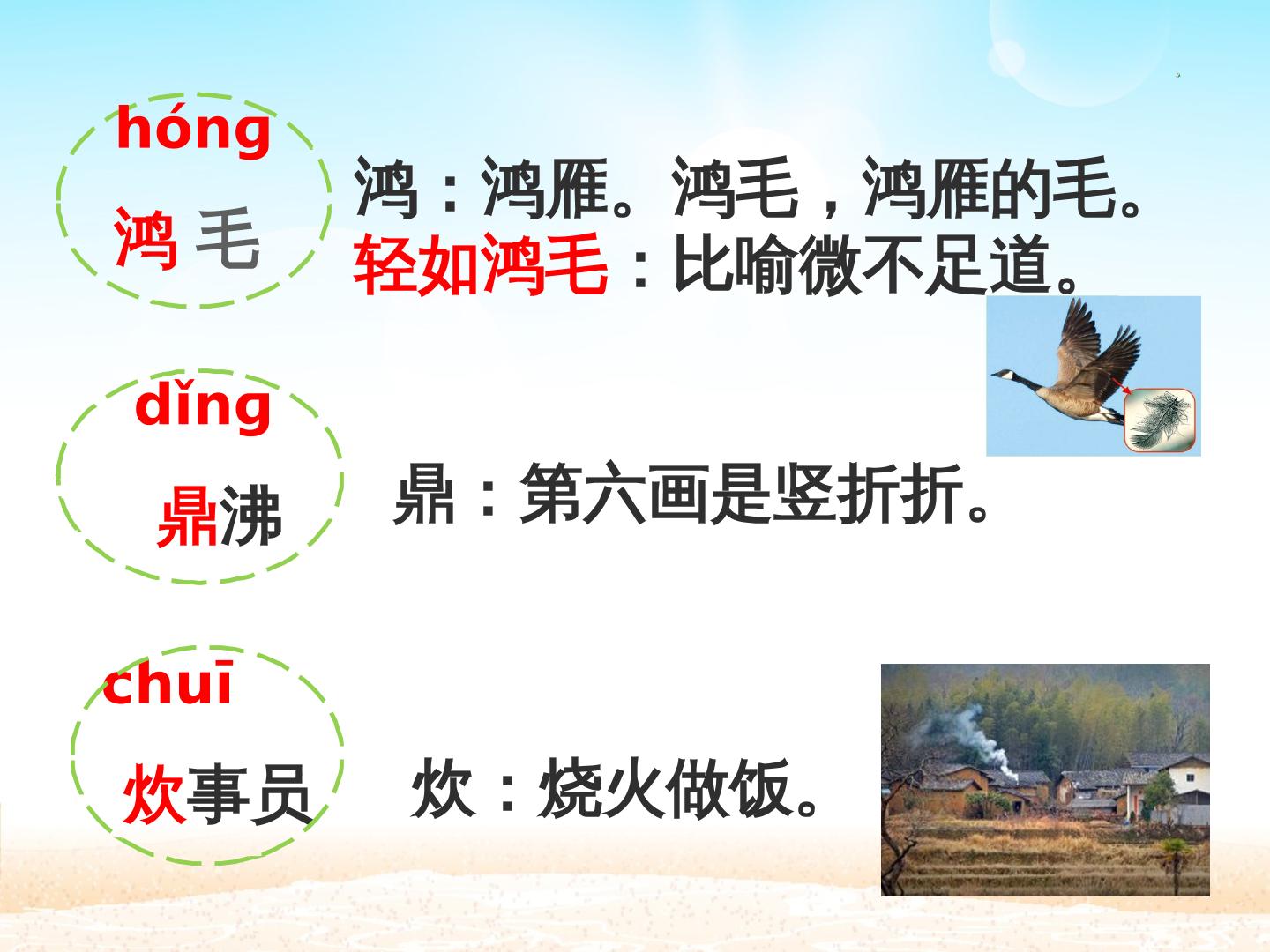 hóng
鸿 毛

鸿：鸿雁。鸿毛，鸿雁的毛。
轻如鸿毛：比喻微不足道。

dǐng
鼎沸

鼎：第六画是竖折折。

chuī
炊事员

炊：烧火做饭。